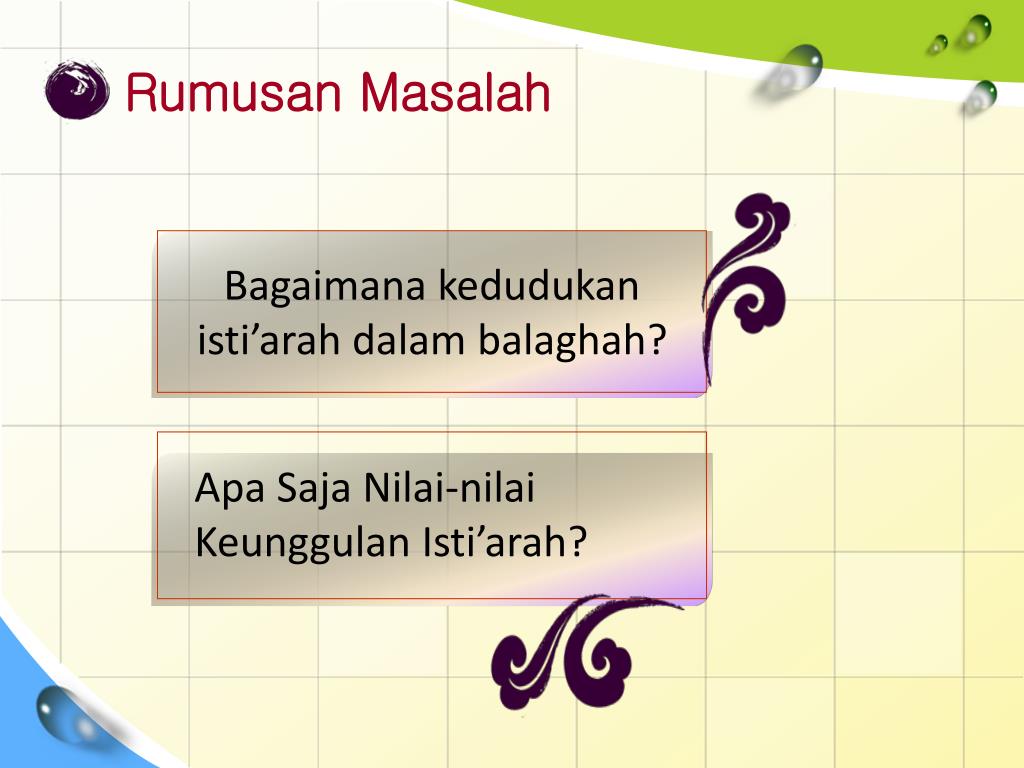 Rumusan Masalah

Bagaimana kedudukan isti’arah dalam balaghah?

Apa Saja Nilai-nilai Keunggulan Isti’arah?